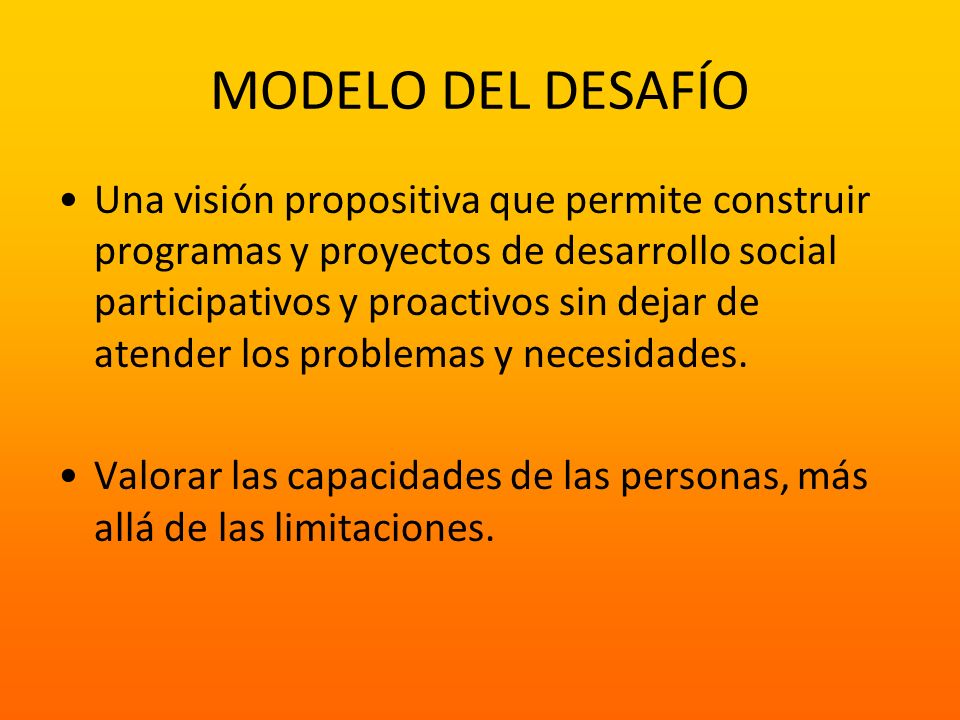 MODELO DEL DESAFÍO

• Una visión propositiva que permite construir programas y proyectos de desarrollo social participativos y proactivos sin dejar de atender los problemas y necesidades.

• Valorar las capacidades de las personas, más allá de las limitaciones.